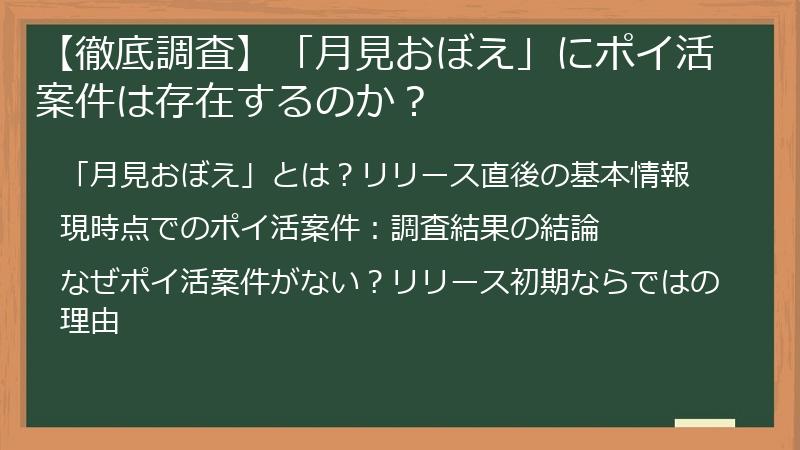 【徹底調査】「月見おぼえ」にポイ活案件は存在するのか？

「月見おぼえ」とは？リリース直後の基本情報

現時点でのポイ活案件：調査結果の結論

なぜポイ活案件がない？リリース初期ならではの理由